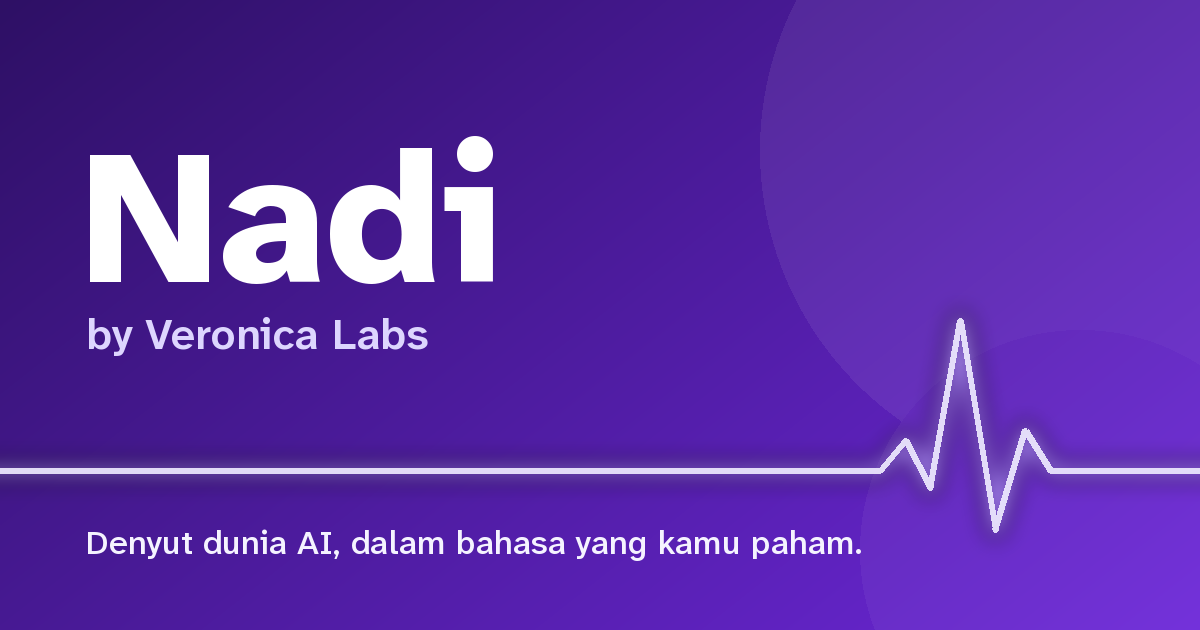 Nadi

by Veronica Labs

Denyut dunia AI, dalam bahasa yang kamu paham.